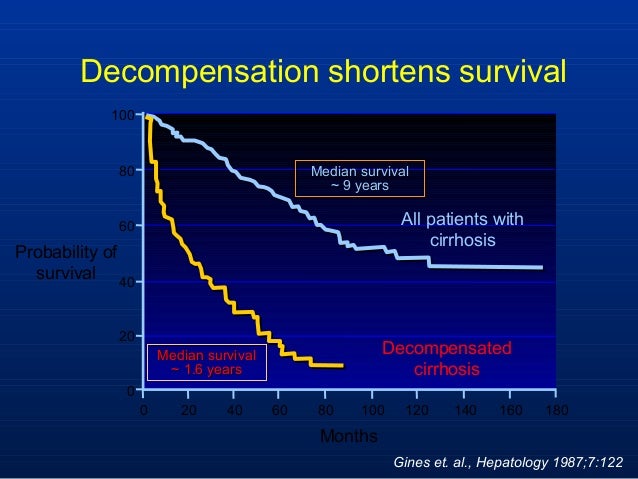 Decompensation shortens survival

Probability of survival

100
80
60
40
20
0

Median survival ~ 9 years

All patients with cirrhosis

Median survival ~ 1.6 years

Decompensated cirrhosis

0 20 40 60 80 100 120 140 160 180

Months

Gines et. al., Hepatology 1987;7:122